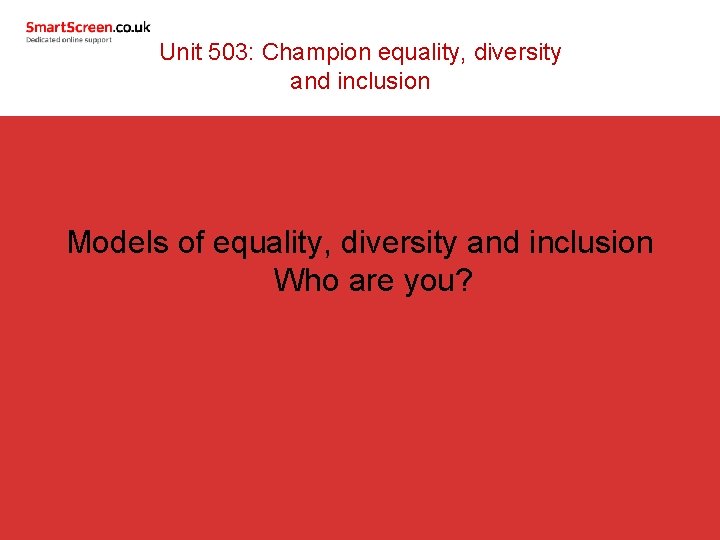 SmartScreen.co.uk
Dedicated online support

Unit 503: Champion equality, diversity and inclusion

Models of equality, diversity and inclusion
Who are you?